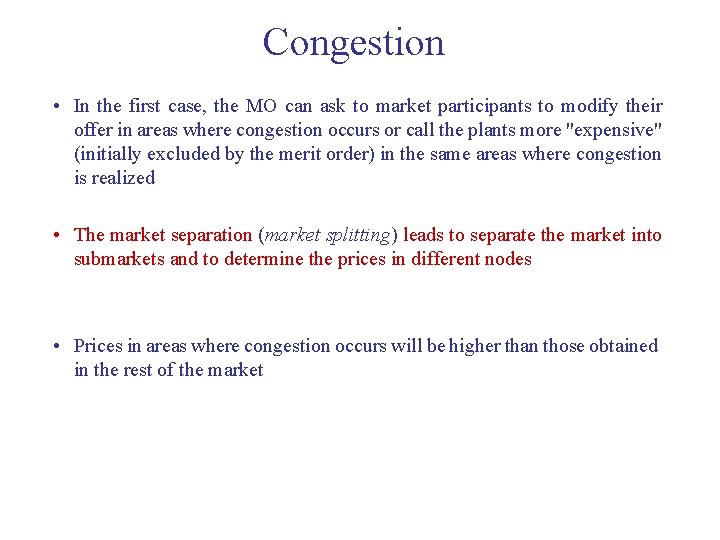 Congestion

• In the first case, the MO can ask to market participants to modify their offer in areas where congestion occurs or call the plants more "expensive" (initially excluded by the merit order) in the same areas where congestion is realized

• The market separation (market splitting) leads to separate the market into submarkets and to determine the prices in different nodes

• Prices in areas where congestion occurs will be higher than those obtained in the rest of the market